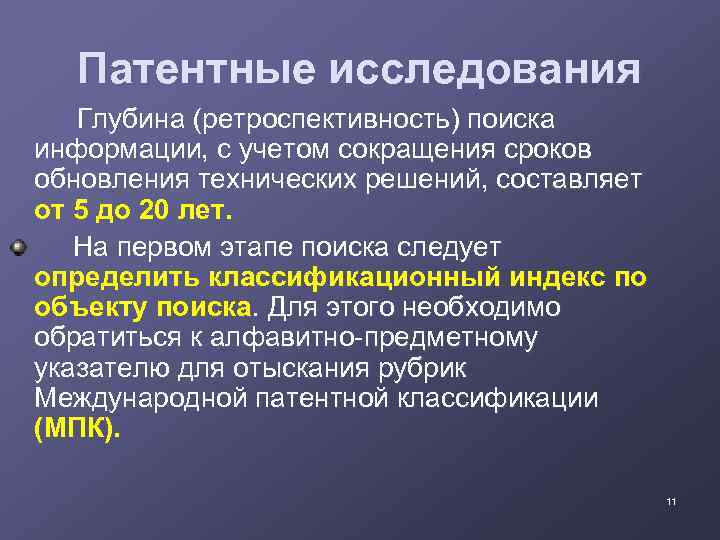 Патентные исследования

Глубина (ретроспективность) поиска информации, с учетом сокращения сроков обновления технических решений, составляет от 5 до 20 лет.

На первом этапе поиска следует определить классификационный индекс по объекту поиска. Для этого необходимо обратиться к алфавитно-предметному указателю для отыскания рубрик Международной патентной классификации (МПК).

11